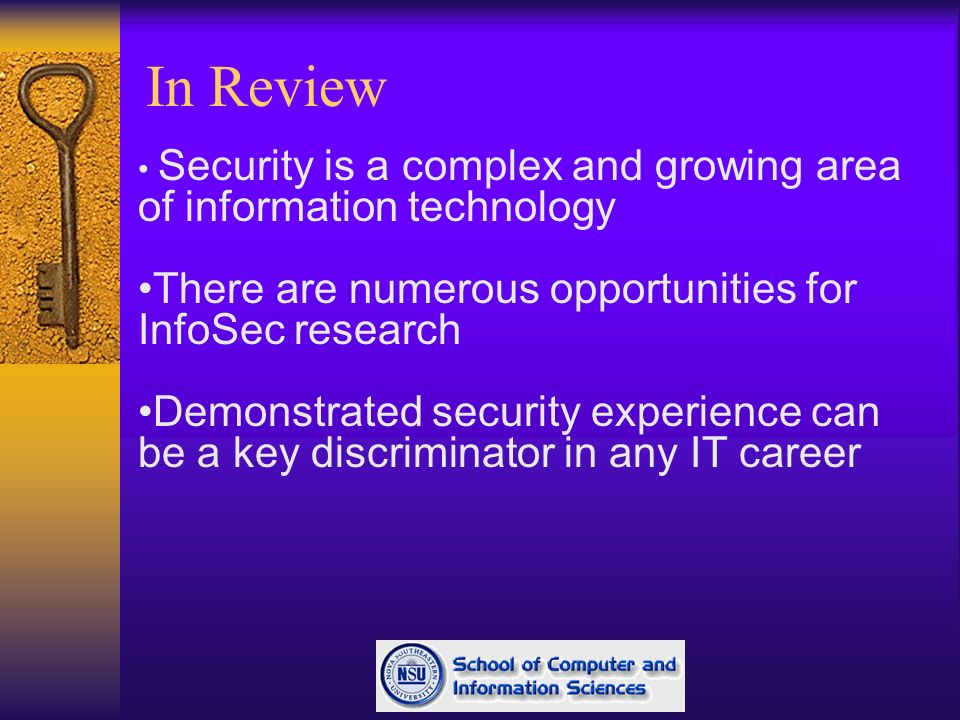 In Review

• Security is a complex and growing area of information technology

•There are numerous opportunities for InfoSec research

•Demonstrated security experience can be a key discriminator in any IT career

NOVA SOUTHEASTERN UNIVERSITY NSU School of Computer and Information Sciences